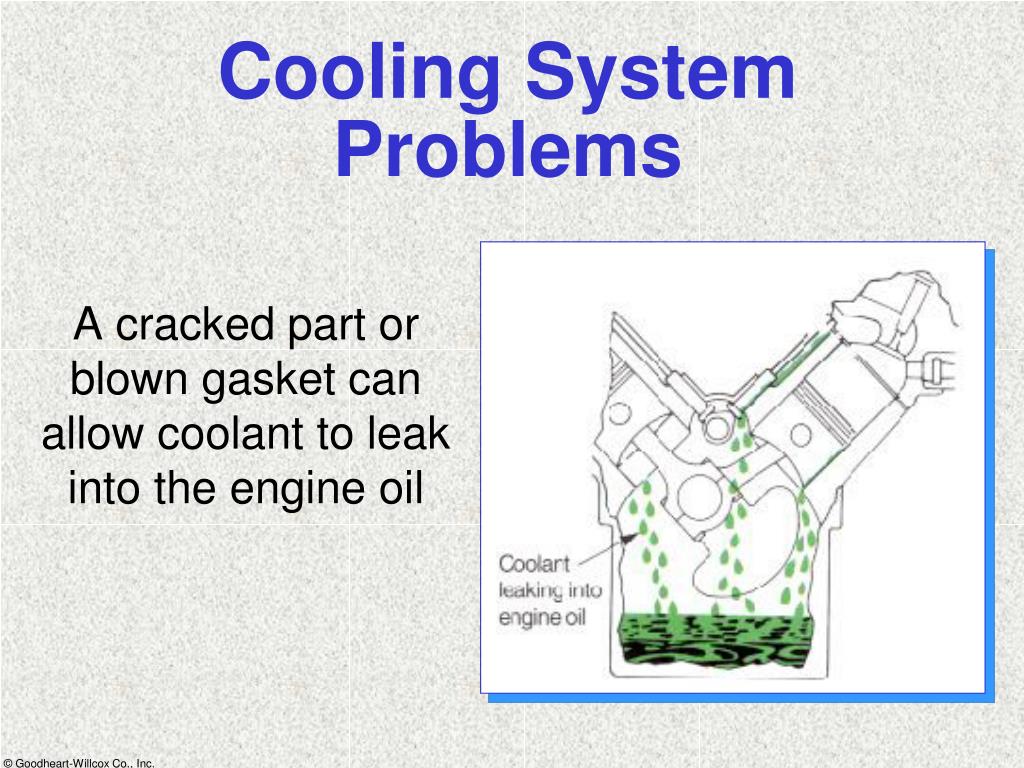 Cooling System Problems

A cracked part or blown gasket can allow coolant to leak into the engine oil

Coolant leaking into engine oil

© Goodheart-Willcox Co., Inc.